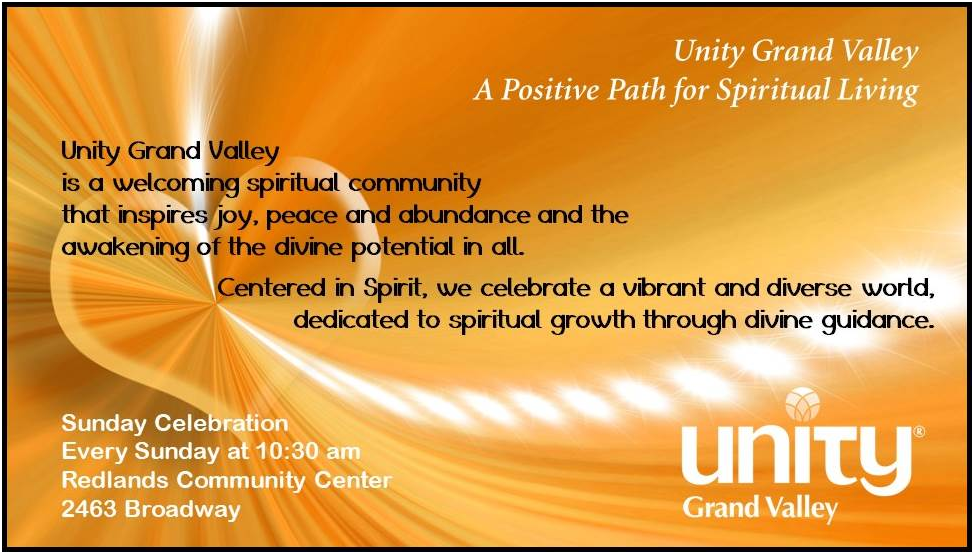 Unity Grand Valley
A Positive Path for Spiritual Living

Unity Grand Valley
is a welcoming spiritual community
that inspires joy, peace and abundance and the
awakening of the divine potential in all.

Centered in Spirit, we celebrate a vibrant and diverse world,
dedicated to spiritual growth through divine guidance.

Sunday Celebration
Every Sunday at 10:30 am
Redlands Community Center
2463 Broadway

unity®
Grand Valley